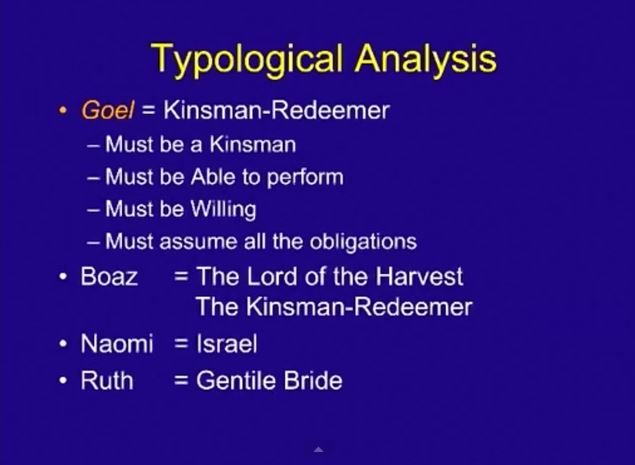 Typological Analysis

• Goel = Kinsman-Redeemer
– Must be a Kinsman
– Must be Able to perform
– Must be Willing
– Must assume all the obligations

• Boaz = The Lord of the Harvest
The Kinsman-Redeemer

• Naomi = Israel

• Ruth = Gentile Bride